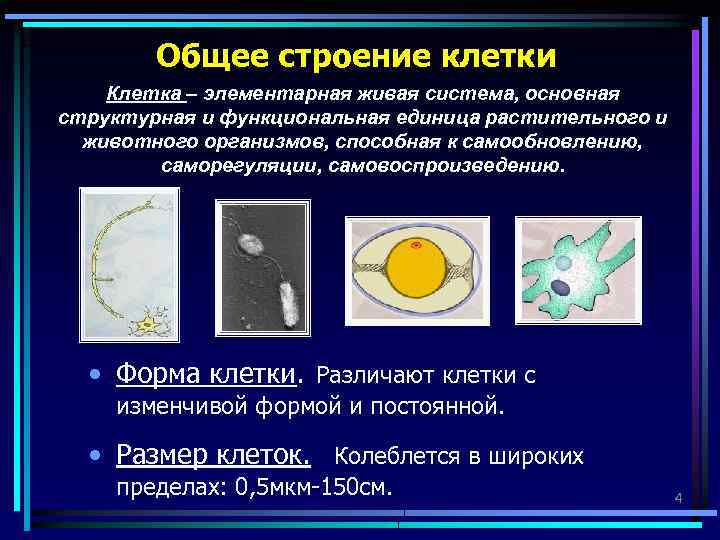 Общее строение клетки

Клетка – элементарная живая система, основная структурная и функциональная единица растительного и животного организмов, способная к самообновлению, саморегуляции, самовоспроизведению.

• Форма клетки. Различают клетки с изменчивой формой и постоянной.

• Размер клеток. Колеблется в широких пределах: 0,5мкм-150см.

4